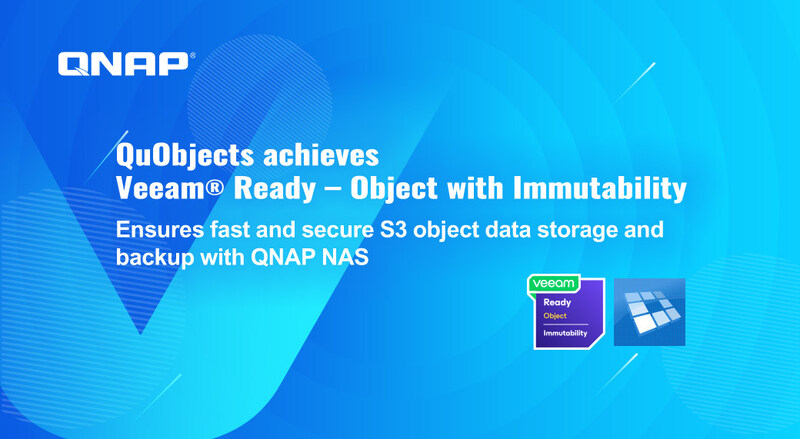 QNAP®

QuObjects achieves
Veeam® Ready – Object with Immutability

Ensures fast and secure S3 object data storage and backup with QNAP NAS

veeam
Ready
Object
Immutability